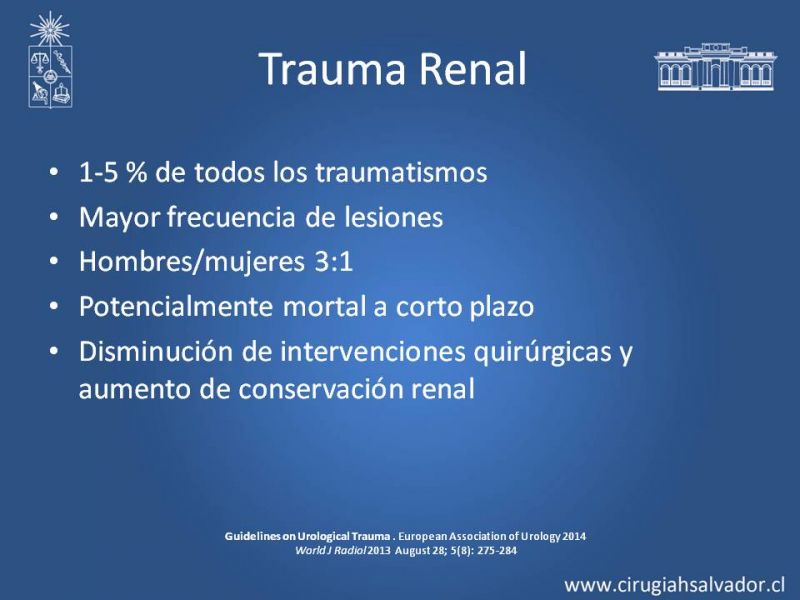 Trauma Renal

• 1-5 % de todos los traumatismos
• Mayor frecuencia de lesiones
• Hombres/mujeres 3:1
• Potencialmente mortal a corto plazo
• Disminución de intervenciones quirúrgicas y aumento de conservación renal

Guidelines on Urological Trauma . European Association of Urology 2014
World J Radiol 2013 August 28; 5(8): 275-284

www.cirugiahsalvador.cl